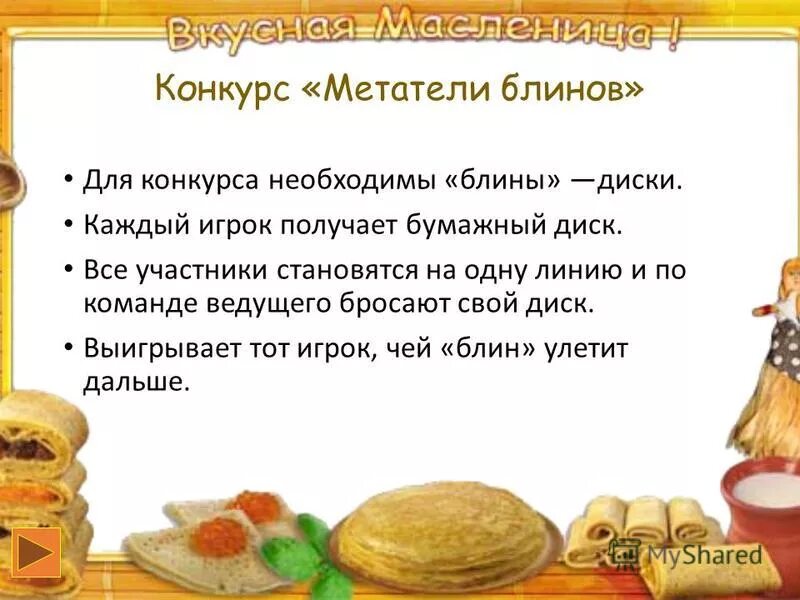 Вкусная Масленица !

Конкурс «Метатели блинов»

• Для конкурса необходимы «блины» —диски.
• Каждый игрок получает бумажный диск.
• Все участники становятся на одну линию и по команде ведущего бросают свой диск.
• Выигрывает тот игрок, чей «блин» улетит дальше.

MyShared